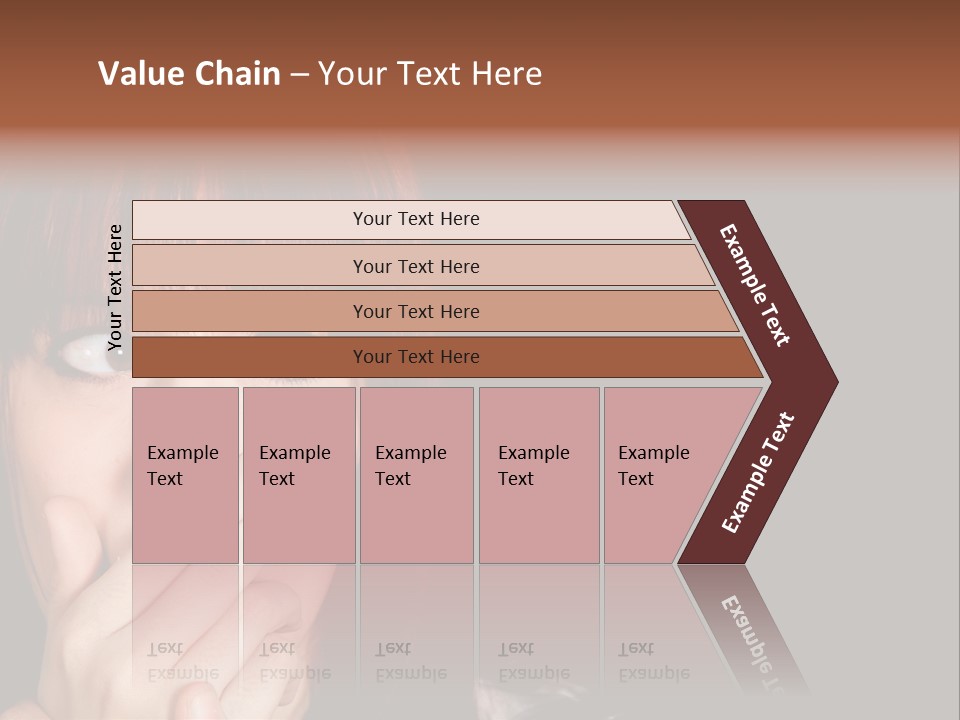 Value Chain – Your Text Here

Your Text Here

Your Text Here

Your Text Here

Your Text Here

Your Text Here

Example Text

Example Text

Example Text

Example Text

Example Text

Example Text

Example Text